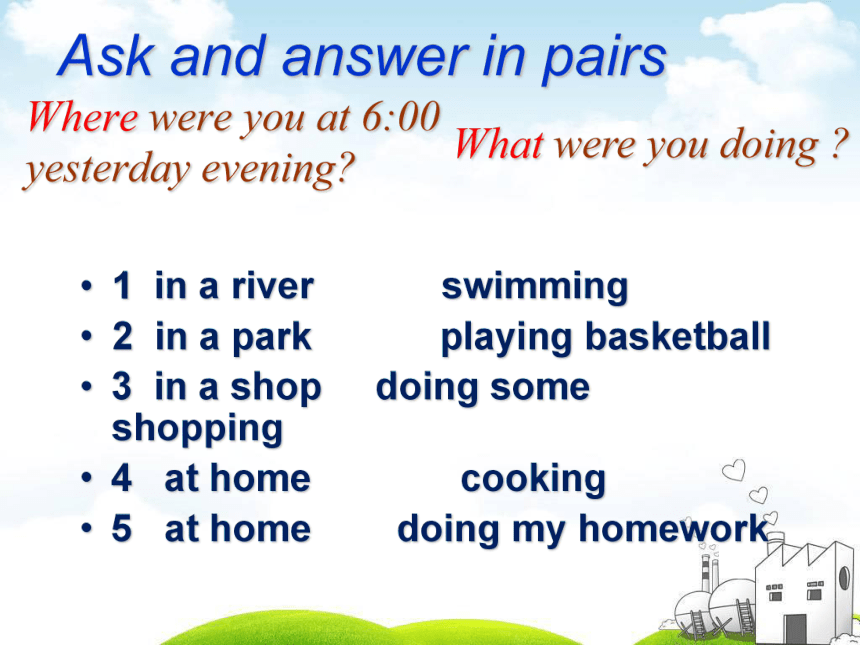 Ask and answer in pairs

Where were you at 6:00 yesterday evening?

What were you doing ?

• 1 in a river swimming
• 2 in a park playing basketball
• 3 in a shop doing some shopping
• 4 at home cooking
• 5 at home doing my homework